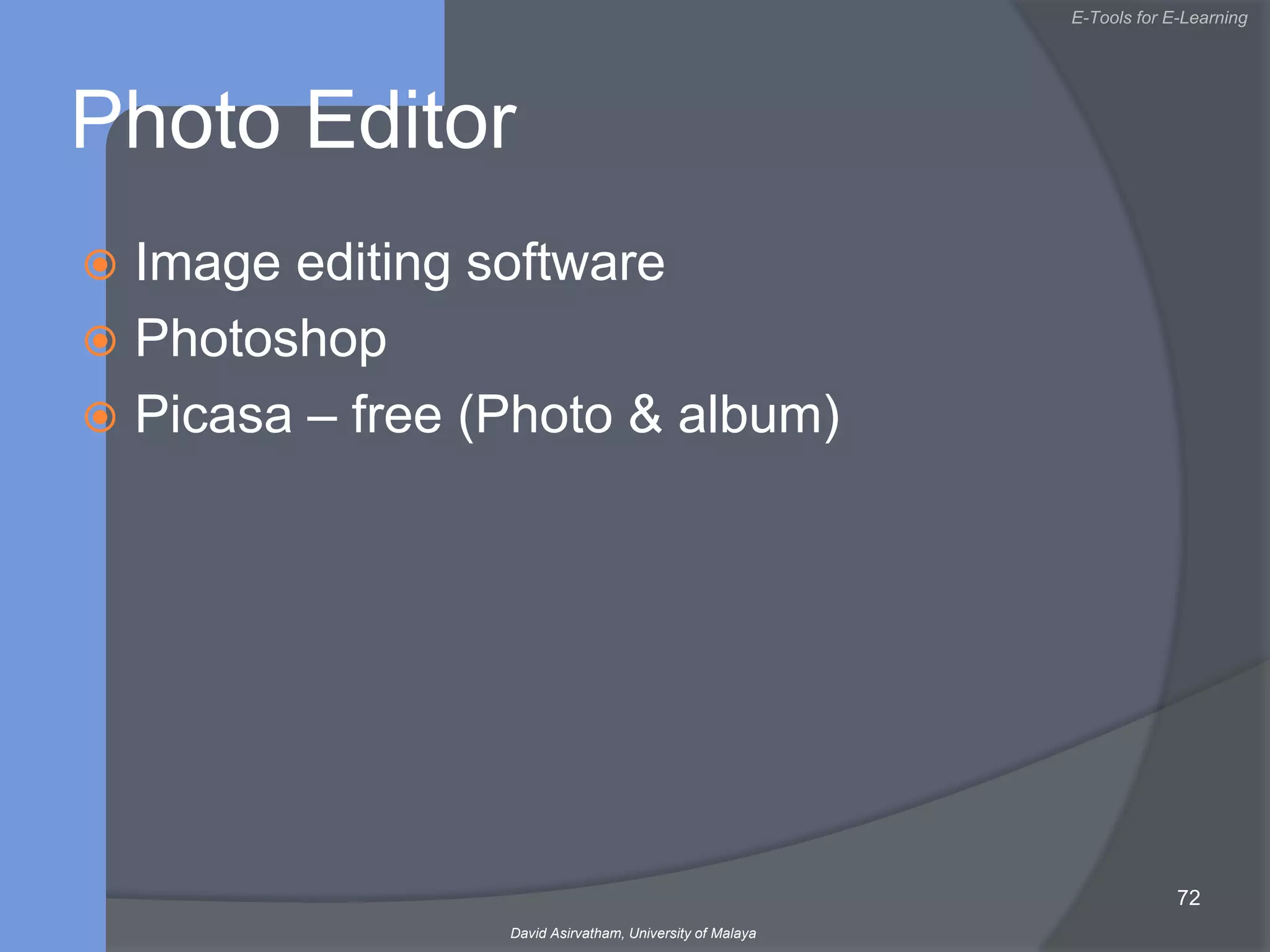 E-Tools for E-Learning

Photo Editor

Image editing software
Photoshop
Picasa – free (Photo & album)

72

David Asirvatham, University of Malaya